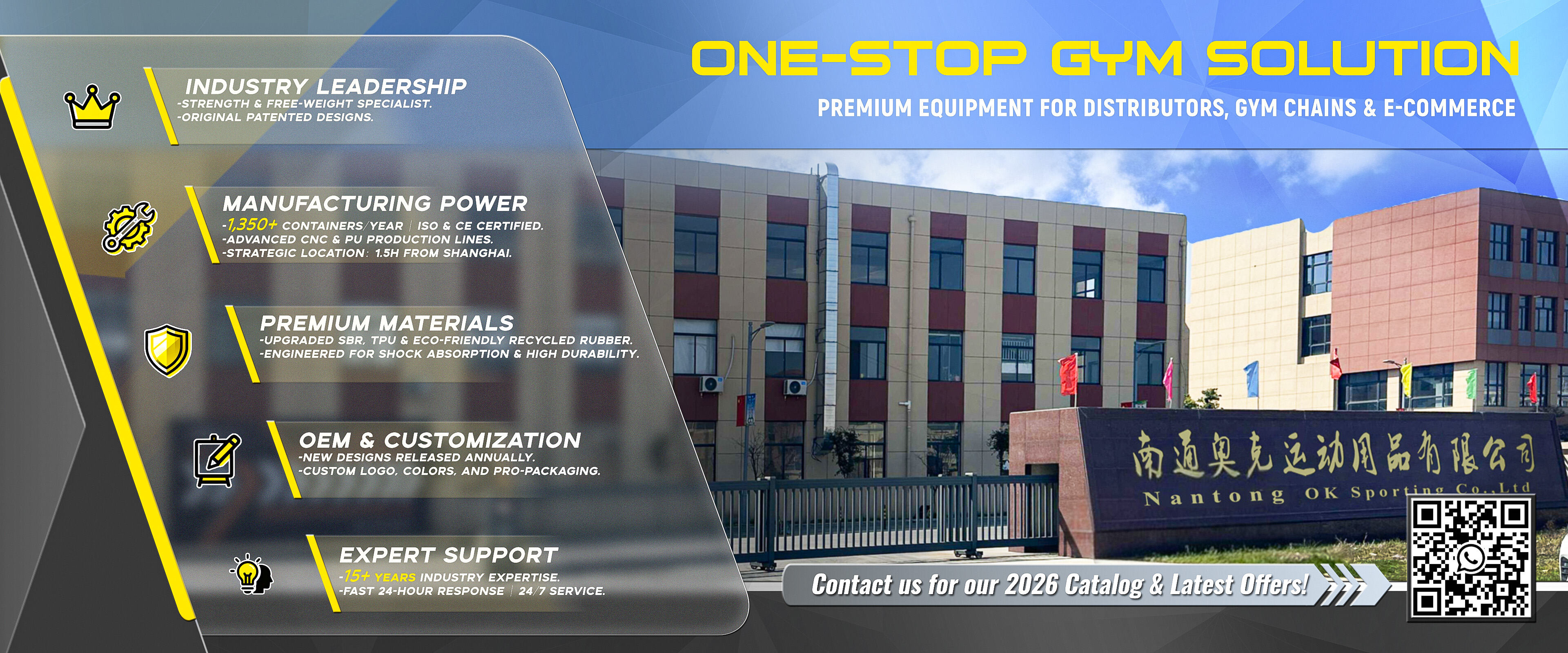 ONE-STOP GYM SOLUTION
PREMIUM EQUIPMENT FOR DISTRIBUTORS, GYM CHAINS & E-COMMERCE

INDUSTRY LEADERSHIP
-STRENGTH & FREE-WEIGHT SPECIALIST.
-ORIGINAL PATENTED DESIGNS.

MANUFACTURING POWER
-1,350+ CONTAINERS/YEAR | ISO & CE CERTIFIED.
-ADVANCED CNC & PU PRODUCTION LINES.
-STRATEGIC LOCATION: 1.5H FROM SHANGHAI.

PREMIUM MATERIALS
-UPGRADED SBR, TPU & ECO-FRIENDLY RECYCLED RUBBER.
-ENGINEERED FOR SHOCK ABSORPTION & HIGH DURABILITY.

OEM & CUSTOMIZATION
-NEW DESIGNS RELEASED ANNUALLY.
-CUSTOM LOGO, COLORS, AND PRO-PACKAGING.

EXPERT SUPPORT
-15+ YEARS INDUSTRY EXPERTISE.
-FAST 24-HOUR RESPONSE | 24/7 SERVICE.

南通奥克运动用品有限公司
Nantong OK Sporting Co.,Ltd

Contact us for our 2026 Catalog & Latest Offers!